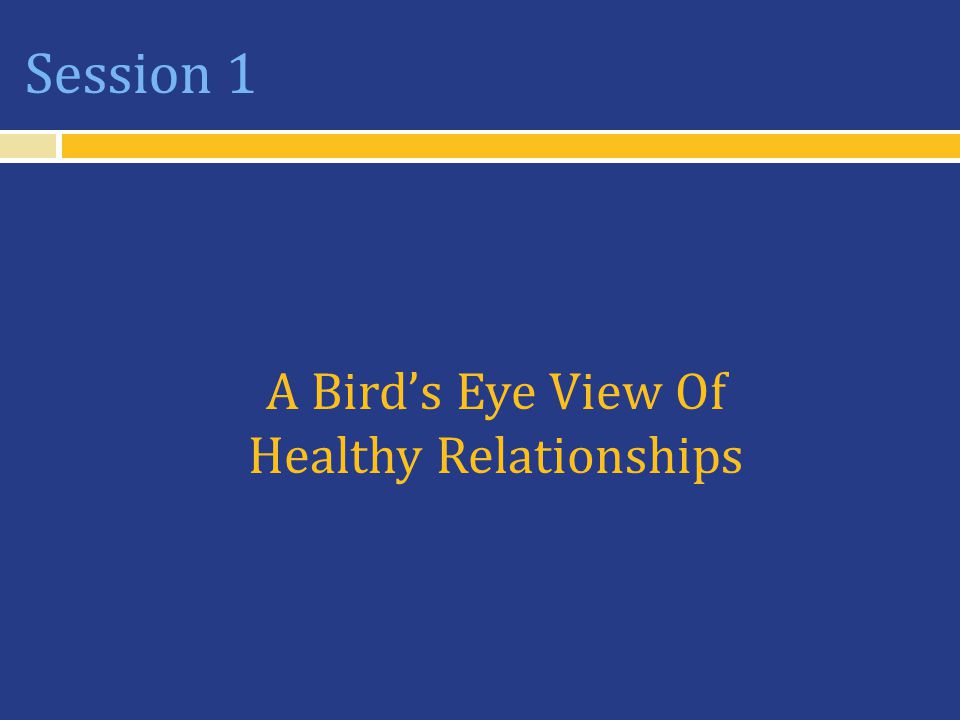 Session 1

A Bird’s Eye View Of
Healthy Relationships